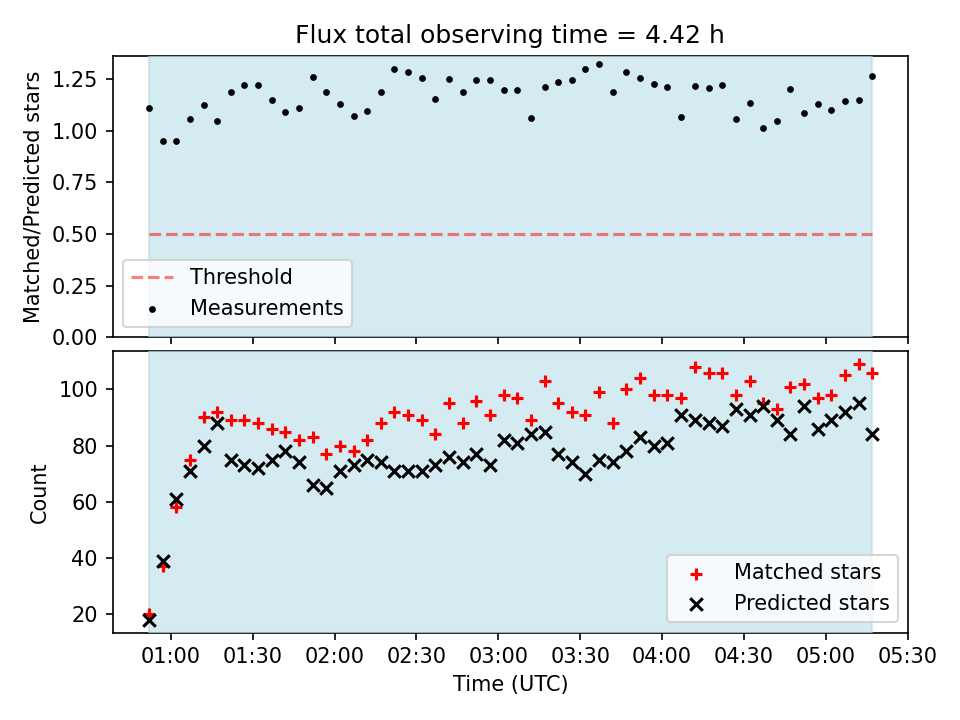 Flux total observing time = 4.42 h

Matched/Predicted stars

1.25
1.00
0.75
0.50
0.25
0.00

Threshold
Measurements

Count

100
80
60
40
20

Matched stars
Predicted stars

01:00 01:30 02:00 02:30 03:00 03:30 04:00 04:30 05:00 05:30

Time (UTC)